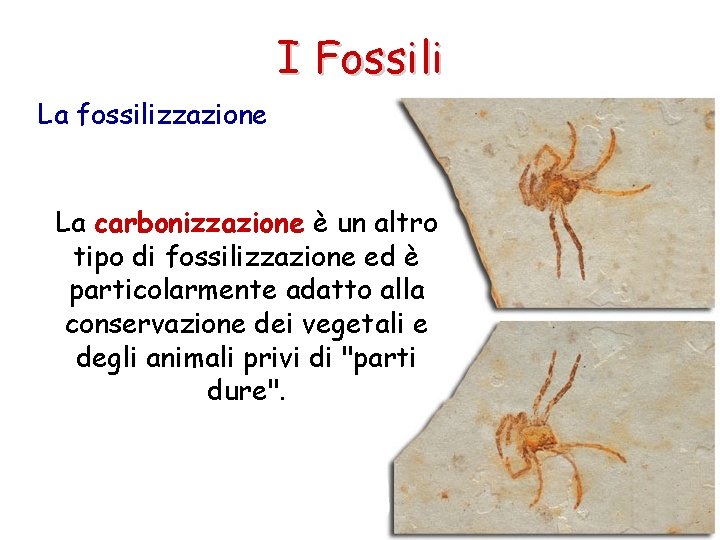 I Fossili

La fossilizzazione

La carbonizzazione è un altro tipo di fossilizzazione ed è particolarmente adatto alla conservazione dei vegetali e degli animali privi di "parti dure".